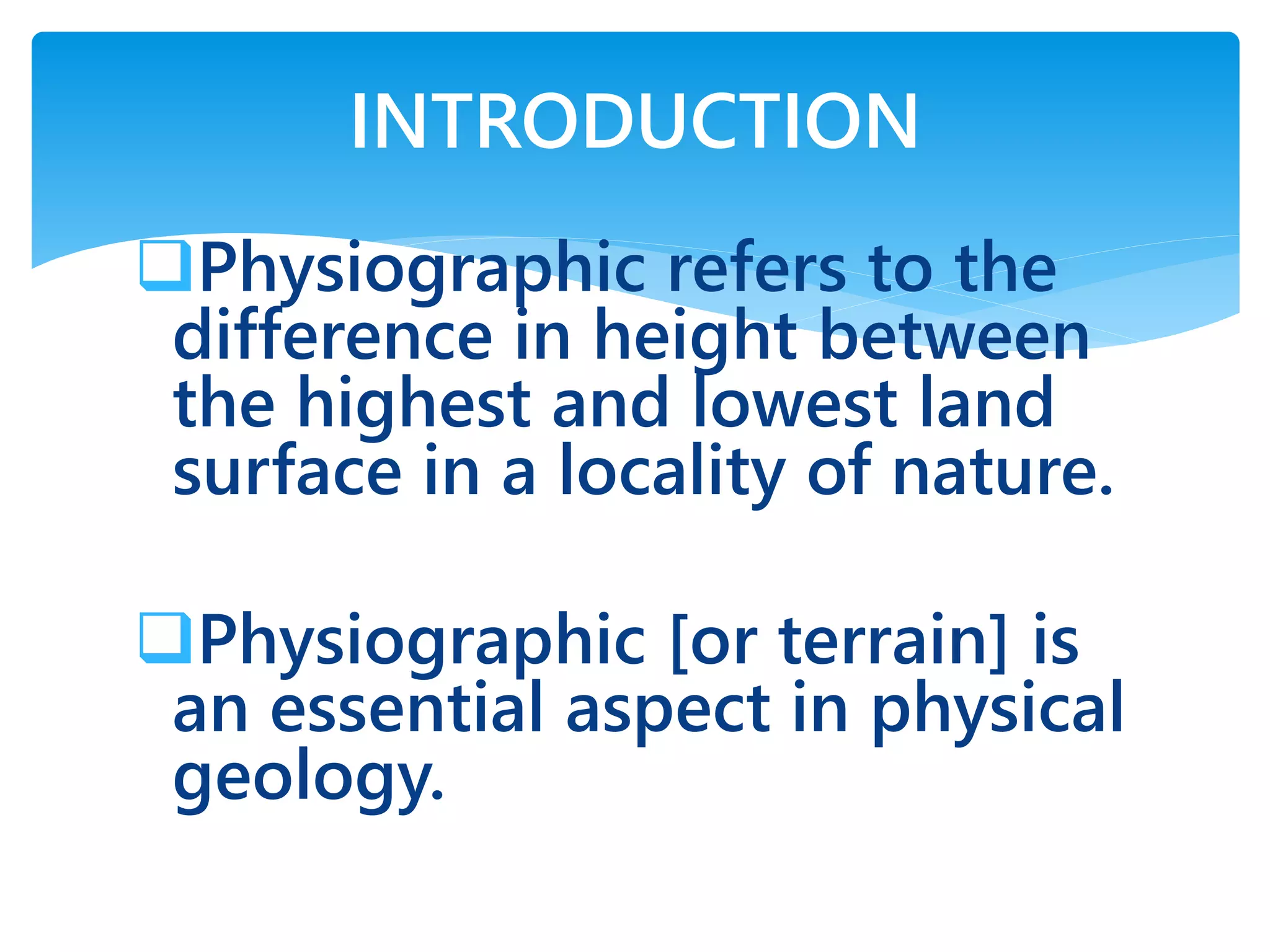 INTRODUCTION

❑Physiographic refers to the difference in height between the highest and lowest land surface in a locality of nature.

❑Physiographic [or terrain] is an essential aspect in physical geology.